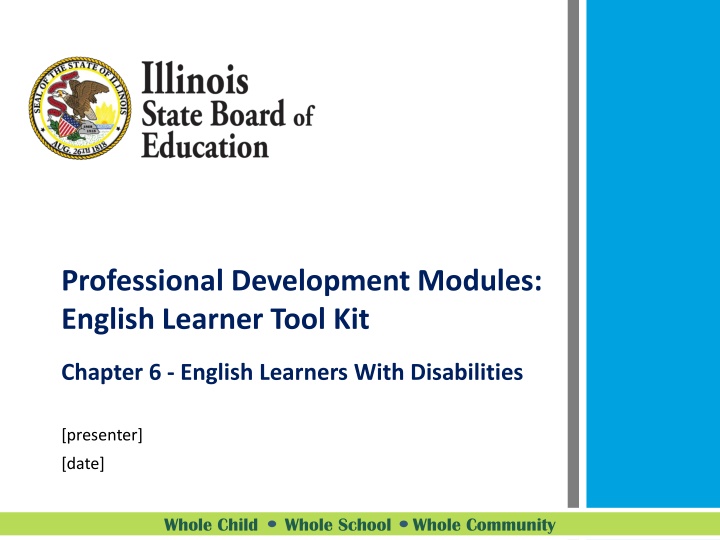 SEAL OF THE STATE OF ILLINOIS
AUG. 26TH 1818

Illinois
State Board of
Education

Professional Development Modules: English Learner Tool Kit

Chapter 6 - English Learners With Disabilities

[presenter]

[date]

Whole Child • Whole School • Whole Community